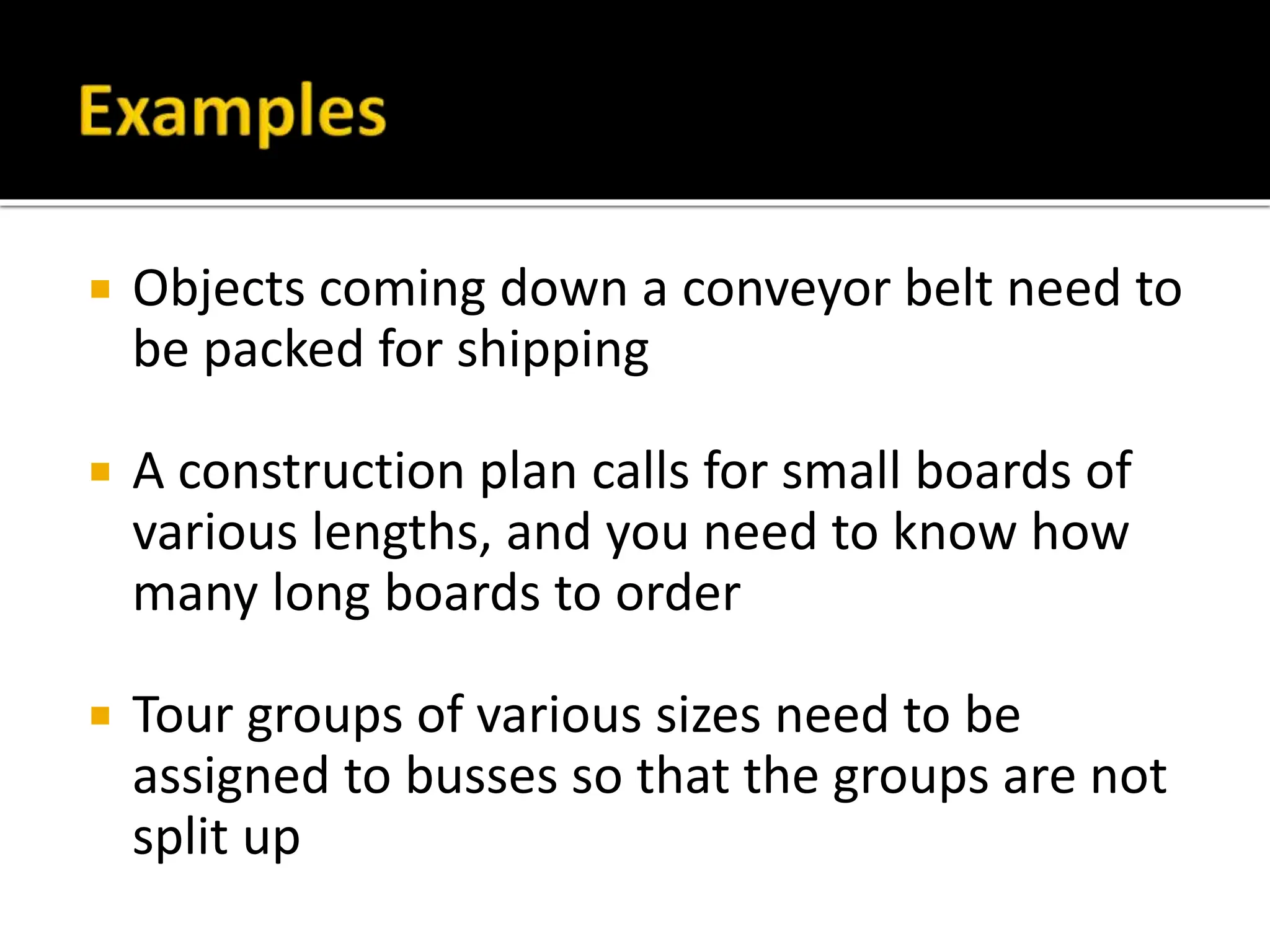 Examples

Objects coming down a conveyor belt need to be packed for shipping

A construction plan calls for small boards of various lengths, and you need to know how many long boards to order

Tour groups of various sizes need to be assigned to busses so that the groups are not split up